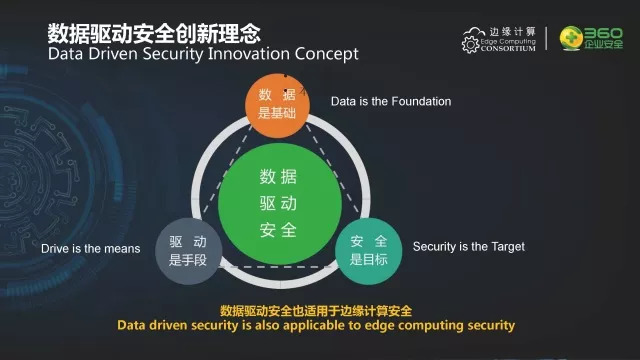 数据驱动安全创新理念
Data Driven Security Innovation Concept

边缘计算
Edge Computing
CONSORTIUM

360
企业安全

数 据
是基础

Data is the Foundation

数 据
驱 动
安 全

驱 动
是手段

Drive is the means

安 全
是目标

Security is the Target

数据驱动安全也适用于边缘计算安全
Data driven security is also applicable to edge computing security